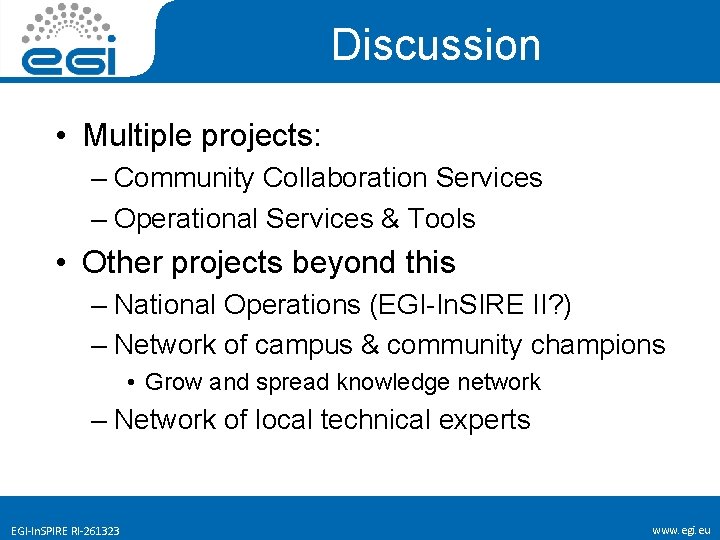 egi

Discussion

• Multiple projects:
– Community Collaboration Services
– Operational Services & Tools
• Other projects beyond this
– National Operations (EGI-InSIRE II?)
– Network of campus & community champions
• Grow and spread knowledge network
– Network of local technical experts

EGI-InSPIRE RI-261323

www.egi.eu